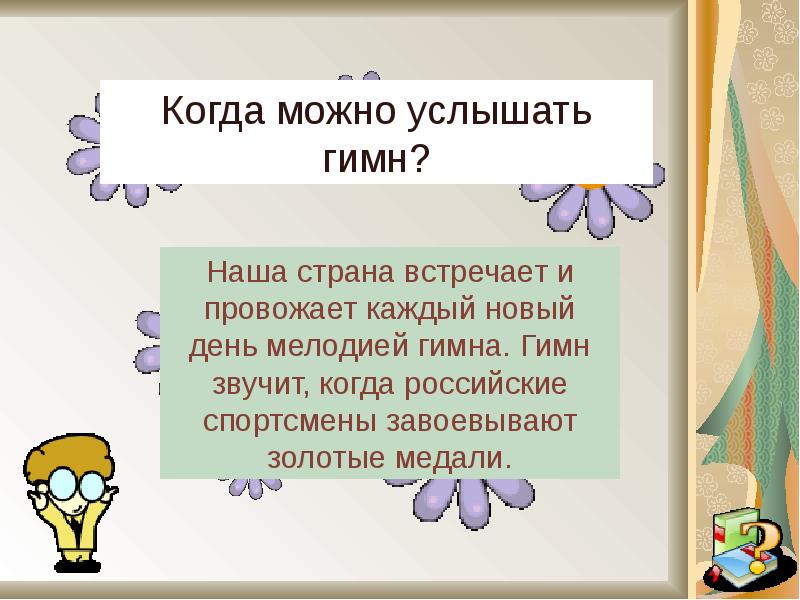 Когда можно услышать гимн?

Наша страна встречает и провожает каждый новый день мелодией гимна. Гимн звучит, когда российские спортсмены завоевывают золотые медали.

?